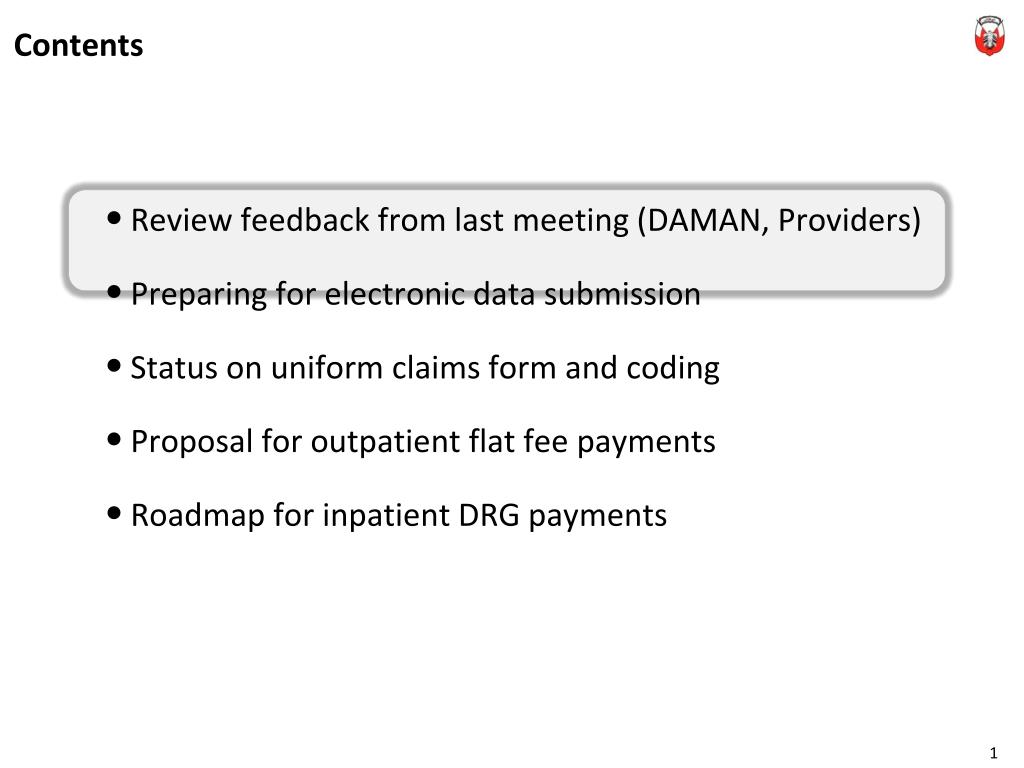 Contents

• Review feedback from last meeting (DAMAN, Providers)

• Preparing for electronic data submission

• Status on uniform claims form and coding

• Proposal for outpatient flat fee payments

• Roadmap for inpatient DRG payments

1